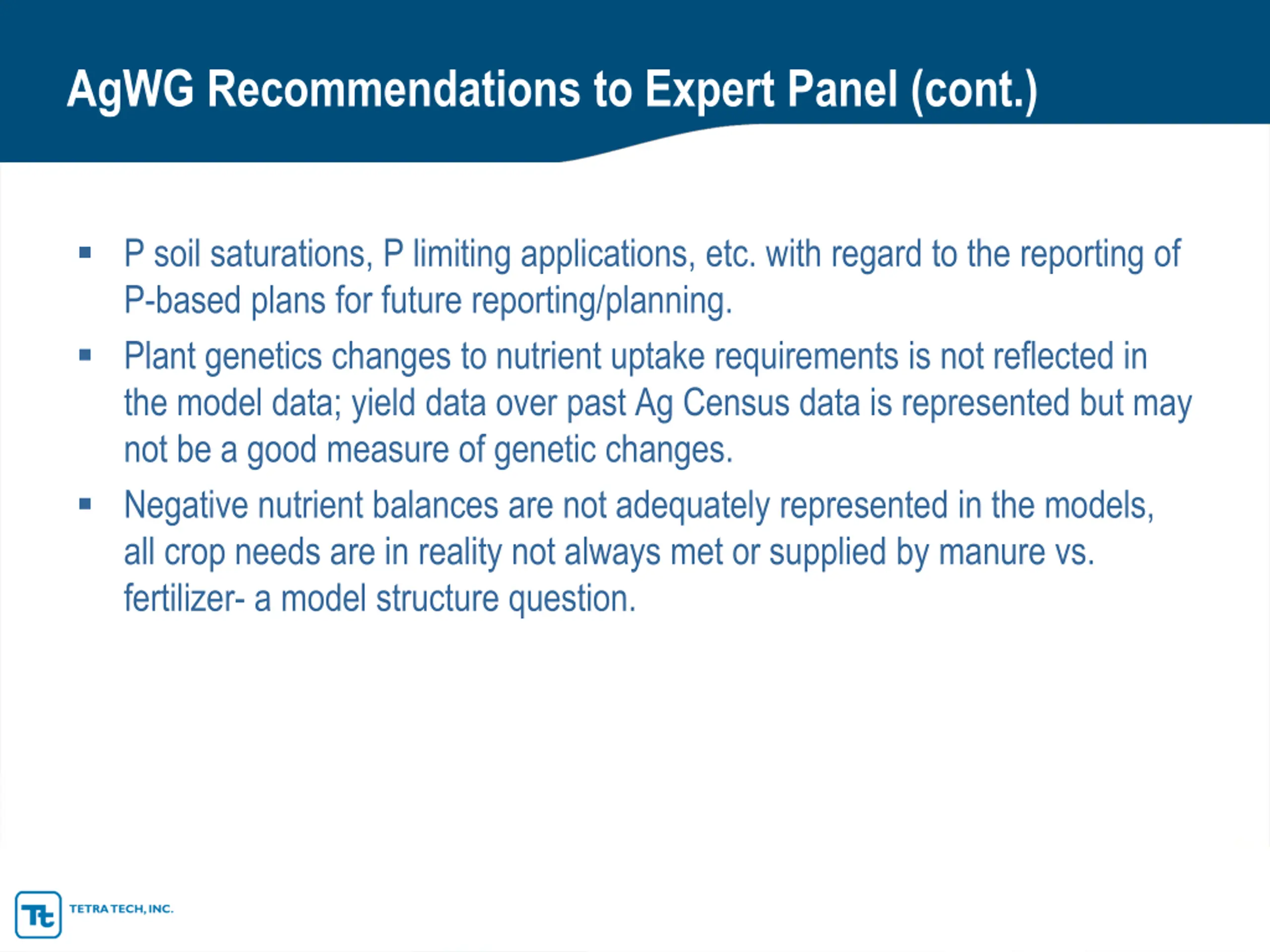 AgWG Recommendations to Expert Panel (cont.)

▪ P soil saturations, P limiting applications, etc. with regard to the reporting of P-based plans for future reporting/planning.

▪ Plant genetics changes to nutrient uptake requirements is not reflected in the model data; yield data over past Ag Census data is represented but may not be a good measure of genetic changes.

▪ Negative nutrient balances are not adequately represented in the models, all crop needs are in reality not always met or supplied by manure vs. fertilizer- a model structure question.

Tt TETRA TECH, INC.